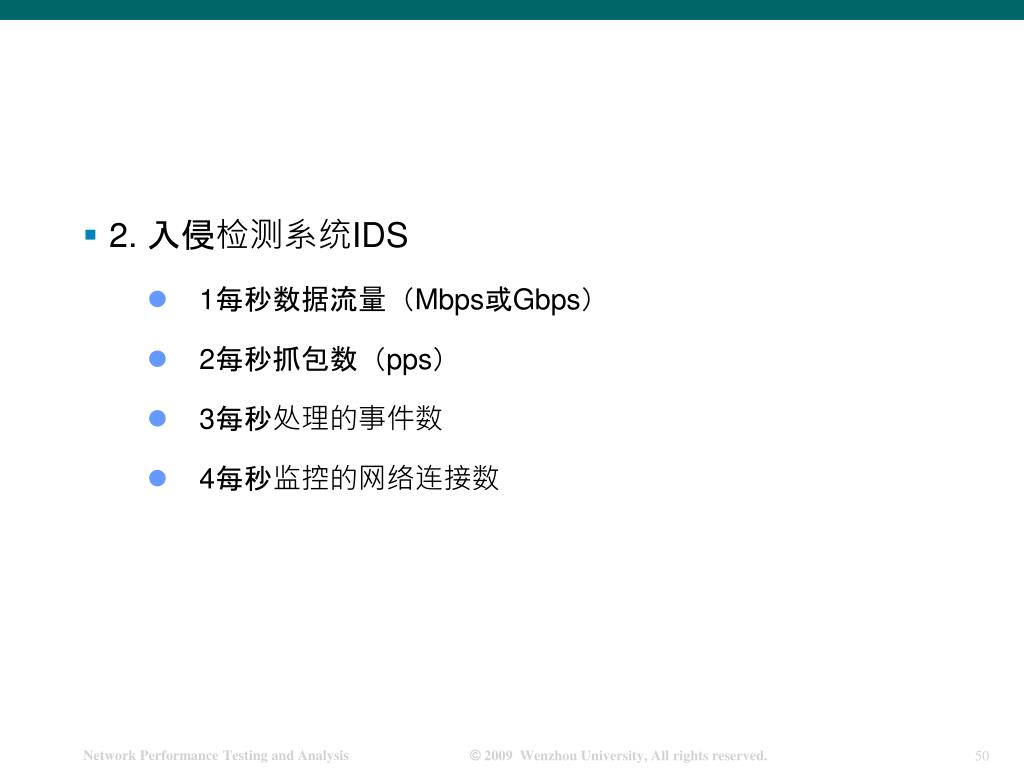 2. 入侵检测系统IDS

1每秒数据流量（Mbps或Gbps）

2每秒抓包数（pps）

3每秒处理的事件数

4每秒监控的网络连接数

Network Performance Testing and Analysis © 2009 Wenzhou University, All rights reserved. 50